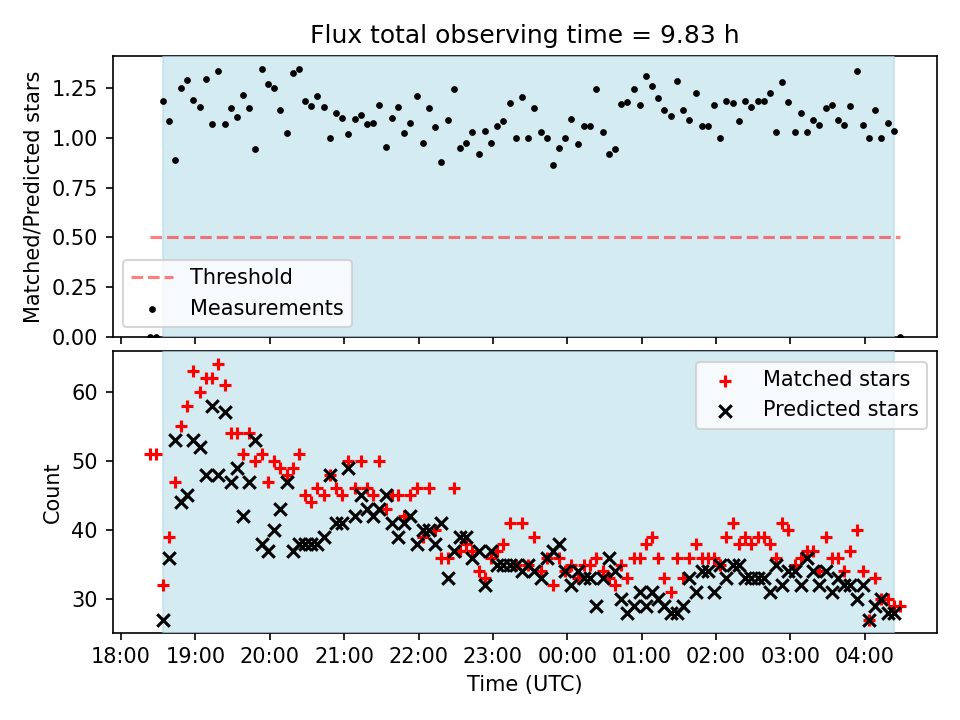 Flux total observing time = 9.83 h

Matched/Predicted stars

1.25
1.00
0.75
0.50
0.25
0.00

Threshold
Measurements

Count

60
50
40
30

Matched stars
Predicted stars

18:00
19:00
20:00
21:00
22:00
23:00
00:00
01:00
02:00
03:00
04:00

Time (UTC)